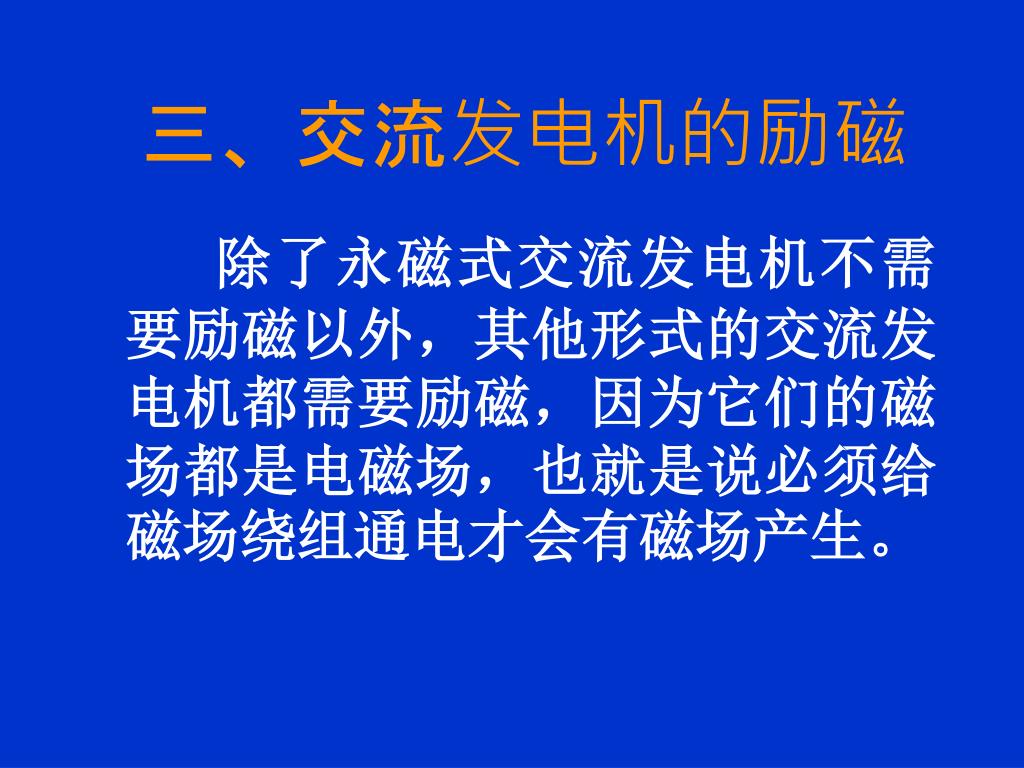 三、交流发电机的励磁

除了永磁式交流发电机不需要励磁以外，其他形式的交流发电机都需要励磁，因为它们的磁场都是电磁场，也就是说必须给磁场绕组通电才会有磁场产生。